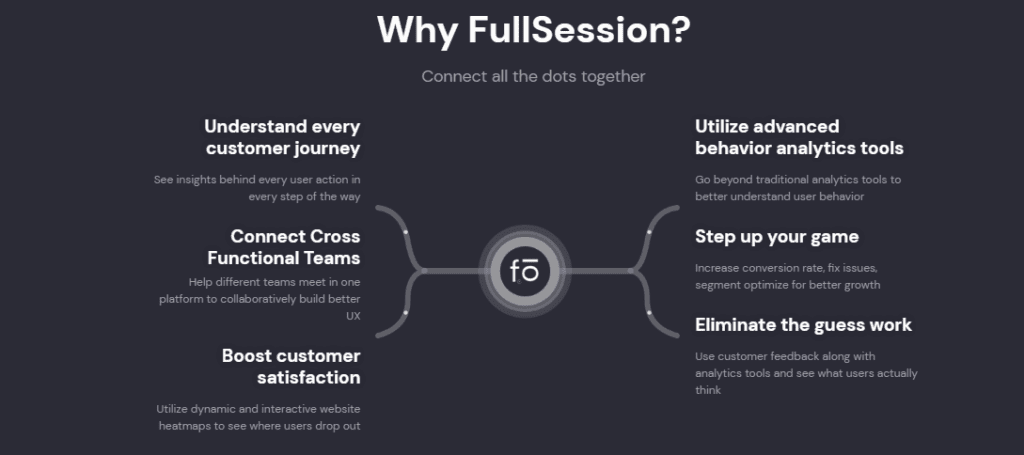 Why FullSession?

Connect all the dots together

Understand every customer journey

See insights behind every user action in every step of the way

Connect Cross Functional Teams

Help different teams meet in one platform to collaboratively build better UX

Boost customer satisfaction

Utilize dynamic and interactive website heatmaps to see where users drop out

fō

Utilize advanced behavior analytics tools

Go beyond traditional analytics tools to better understand user behavior

Step up your game

Increase conversion rate, fix issues, segment optimize for better growth

Eliminate the guess work

Use customer feedback along with analytics tools and see what users actually think